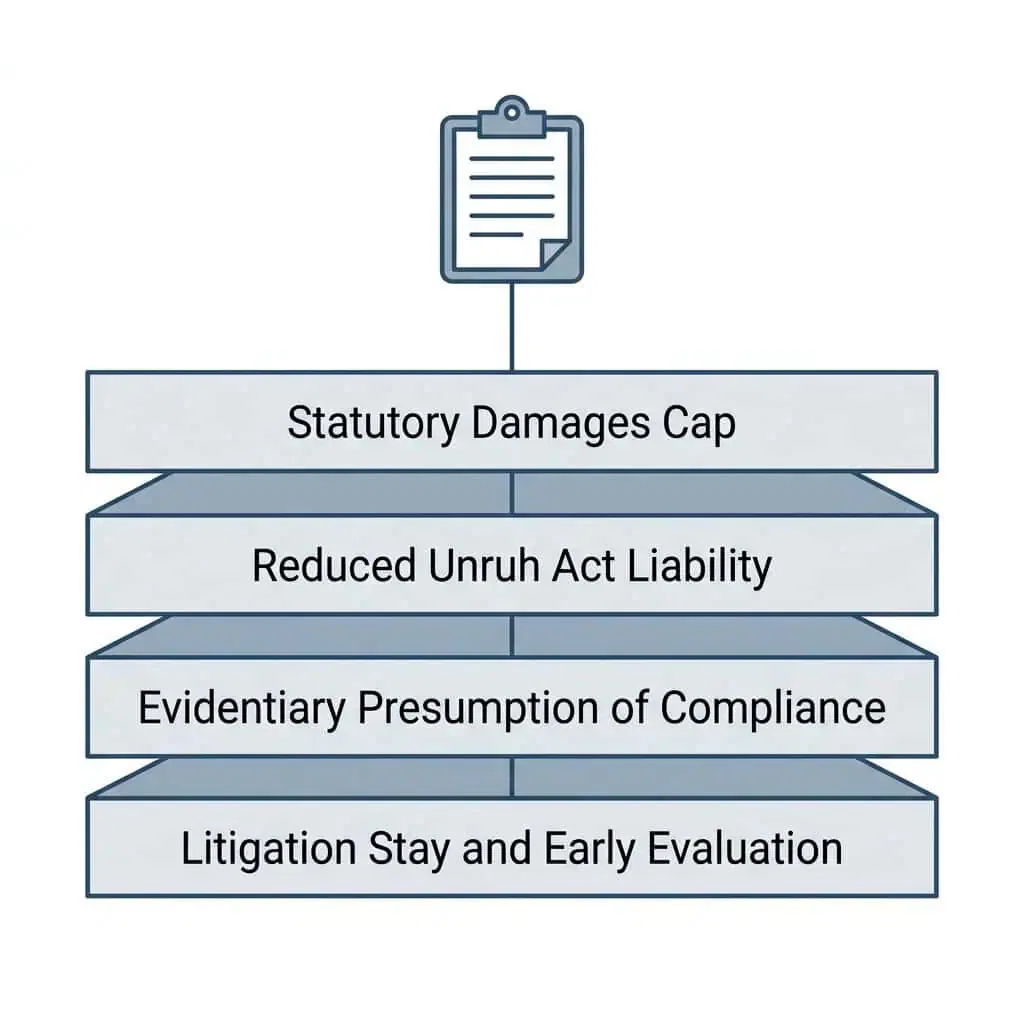 Statutory Damages Cap

Reduced Unruh Act Liability

Evidentiary Presumption of Compliance

Litigation Stay and Early Evaluation